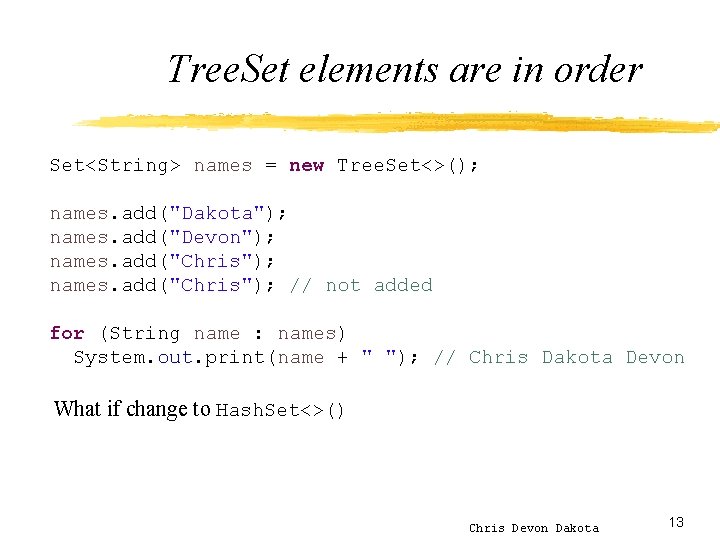 TreeSet elements are in order

Set<String> names = new TreeSet<>();

names.add("Dakota");
names.add("Devon");
names.add("Chris");
names.add("Chris"); // not added

for (String name : names)
  System.out.print(name + " "); // Chris Dakota Devon

What if change to HashSet<>()

Chris Devon Dakota

13